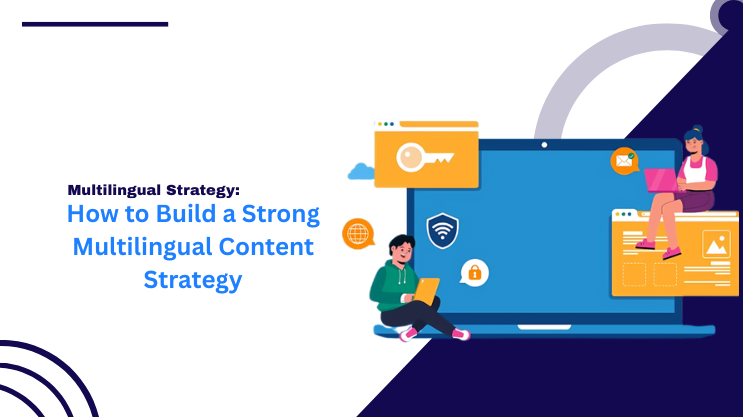 Multilingual Strategy:
How to Build a Strong Multilingual Content Strategy